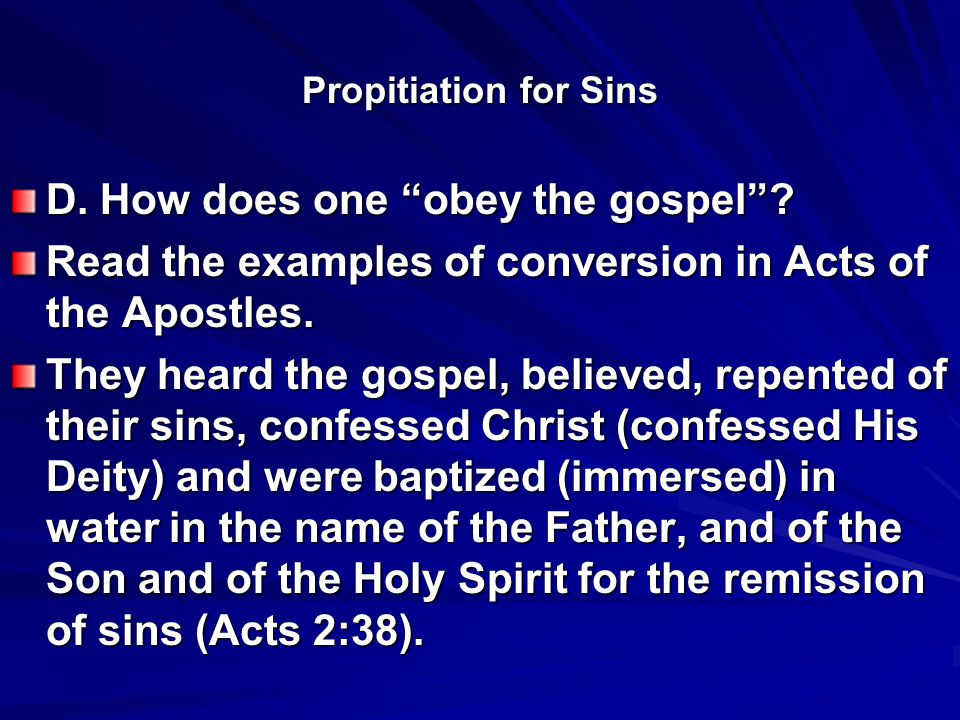 Propitiation for Sins

D. How does one “obey the gospel”?

Read the examples of conversion in Acts of the Apostles.

They heard the gospel, believed, repented of their sins, confessed Christ (confessed His Deity) and were baptized (immersed) in water in the name of the Father, and of the Son and of the Holy Spirit for the remission of sins (Acts 2:38).